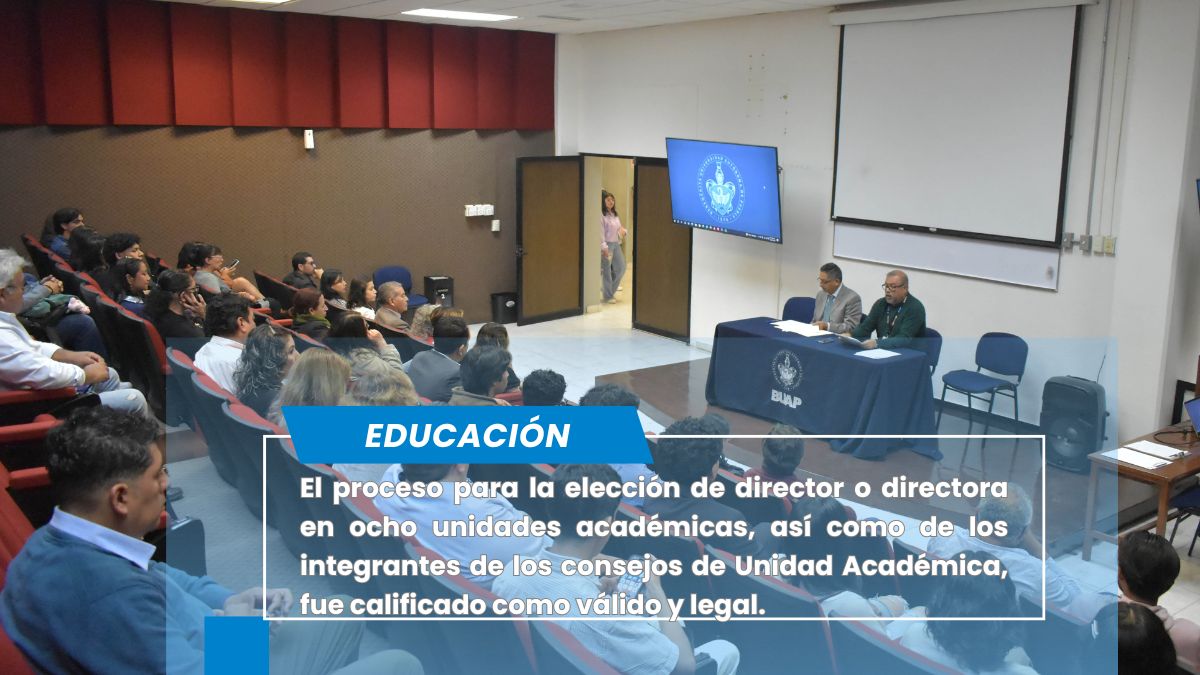 BUAP

EDUCACIÓN

El proceso para la elección de director o directora en ocho unidades académicas, así como de los integrantes de los consejos de Unidad Académica, fue calificado como válido y legal.